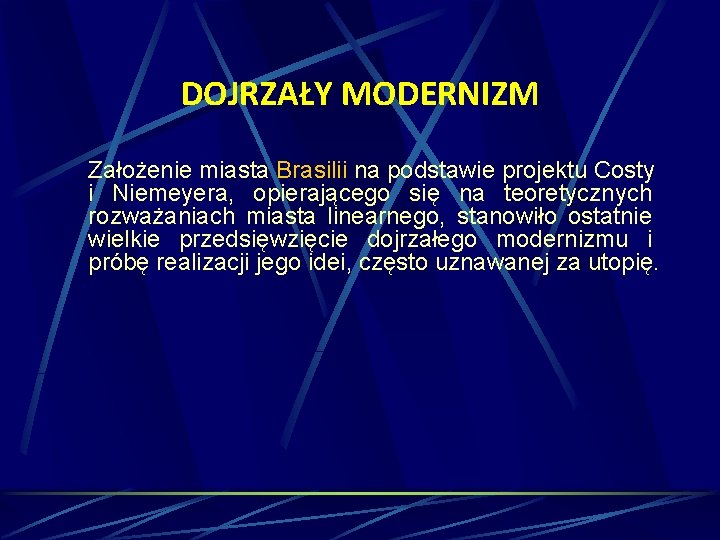 DOJRZAŁY MODERNIZM

Założenie miasta Brasilii na podstawie projektu Costy i Niemeyera, opierającego się na teoretycznych rozważaniach miasta linearnego, stanowiło ostatnie wielkie przedsięwzięcie dojrzałego modernizmu i próbę realizacji jego idei, często uznawanej za utopię.